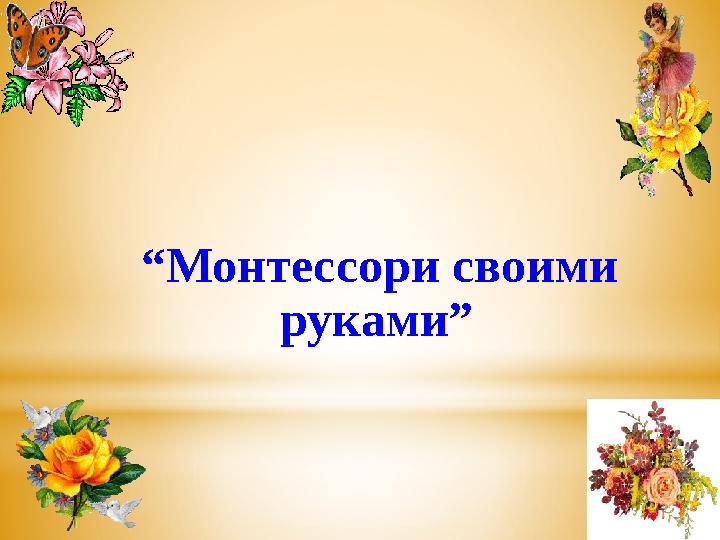 “Монтессори своими руками”